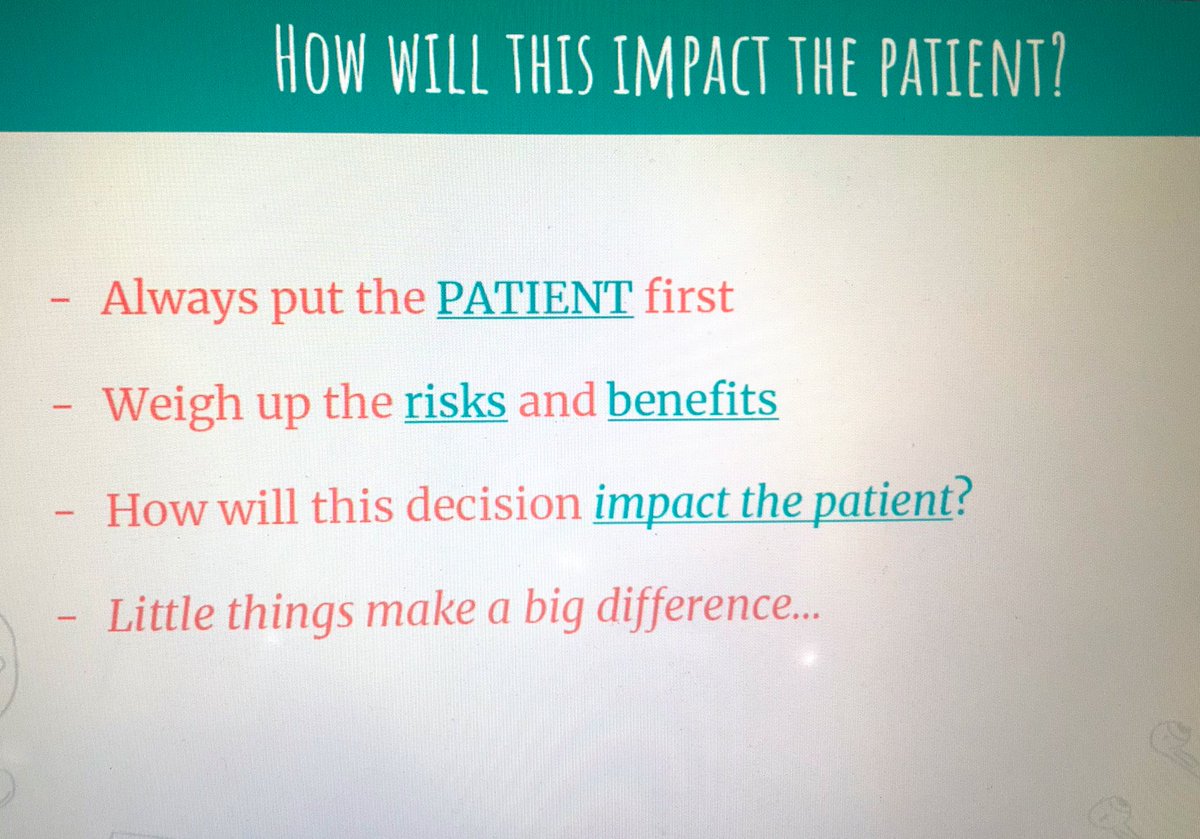 HOW WILL THIS IMPACT THE PATIENT?

- Always put the PATIENT first

- Weigh up the risks and benefits

- How will this decision impact the patient?

- Little things make a big difference...